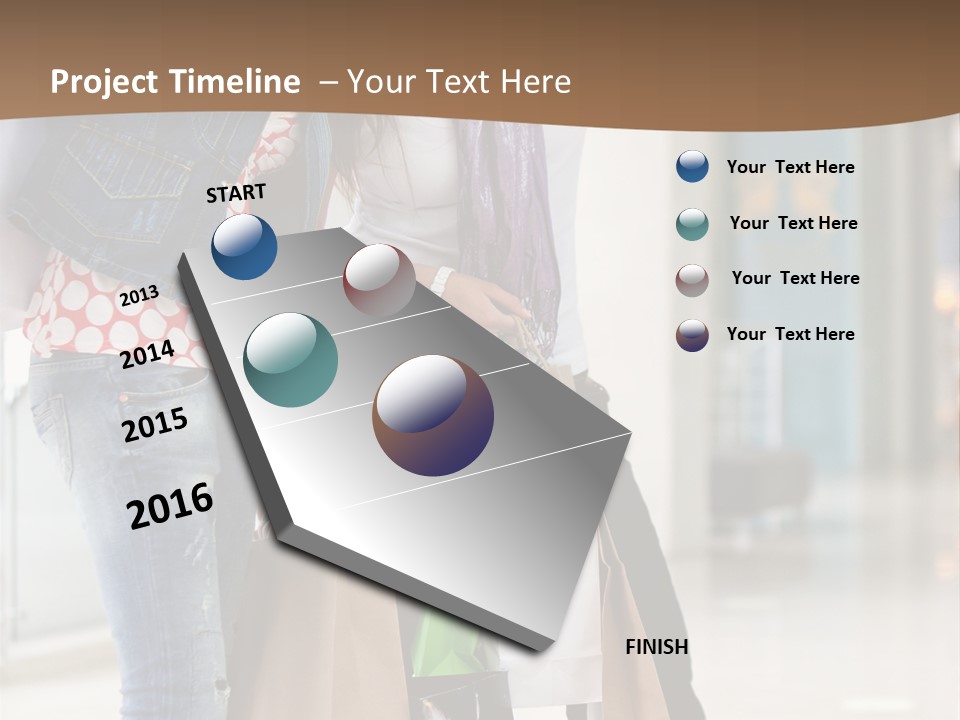 Project Timeline – Your Text Here

START

2013

2014

2015

2016

FINISH

Your Text Here

Your Text Here

Your Text Here

Your Text Here